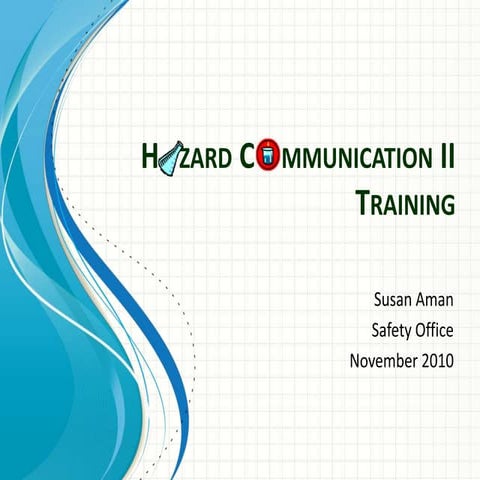 HAZARD COMMUNICATION II TRAINING

Susan Aman
Safety Office
November 2010